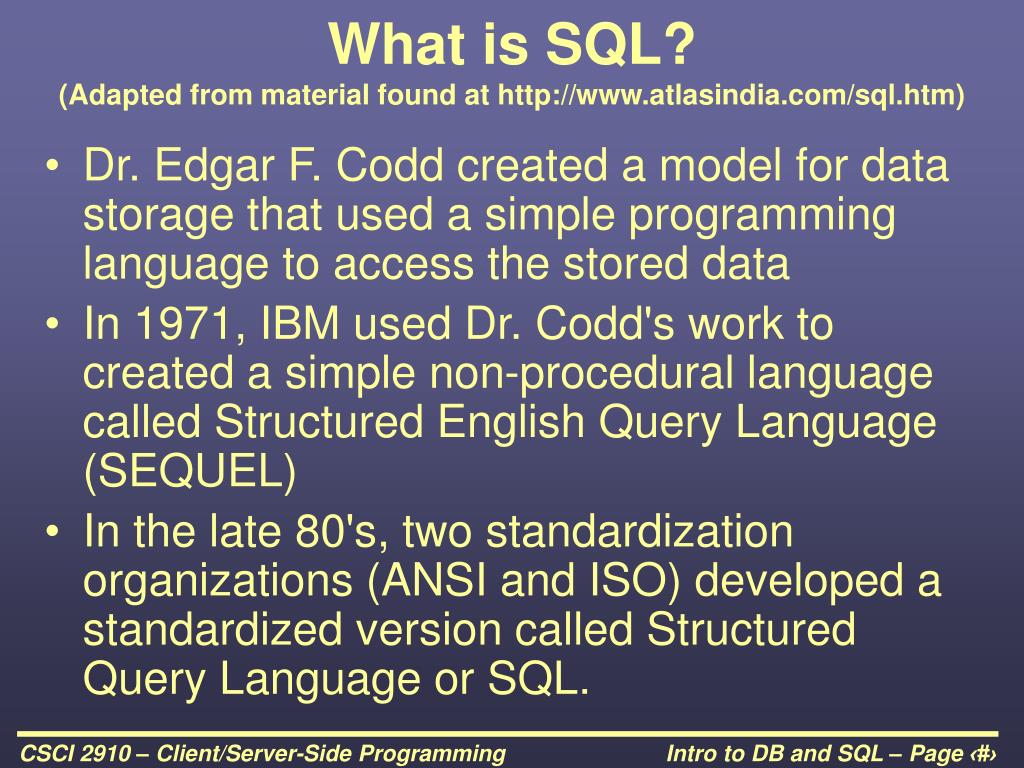 What is SQL?
(Adapted from material found at http://www.atlasindia.com/sql.htm)

• Dr. Edgar F. Codd created a model for data storage that used a simple programming language to access the stored data
• In 1971, IBM used Dr. Codd's work to created a simple non-procedural language called Structured English Query Language (SEQUEL)
• In the late 80's, two standardization organizations (ANSI and ISO) developed a standardized version called Structured Query Language or SQL.

CSCI 2910 – Client/Server-Side Programming

Intro to DB and SQL – Page ‹#›